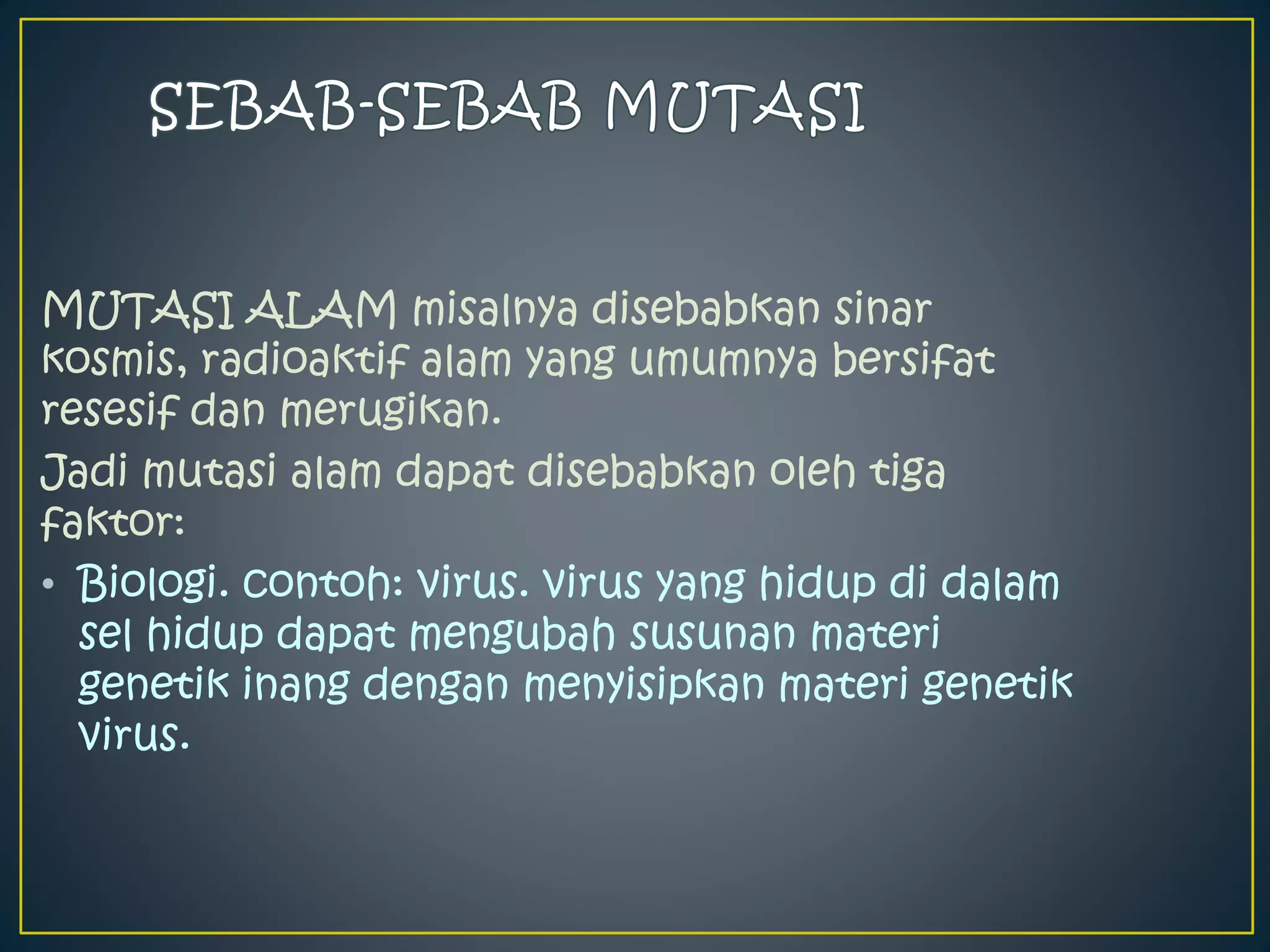 SEBAB-SEBAB MUTASI

MUTASI ALAM misalnya disebabkan sinar kosmis, radioaktif alam yang umumnya bersifat resesif dan merugikan.

Jadi mutasi alam dapat disebabkan oleh tiga faktor:

• Biologi. Contoh: virus. Virus yang hidup di dalam sel hidup dapat mengubah susunan materi genetik inang dengan menyisipkan materi genetik virus.